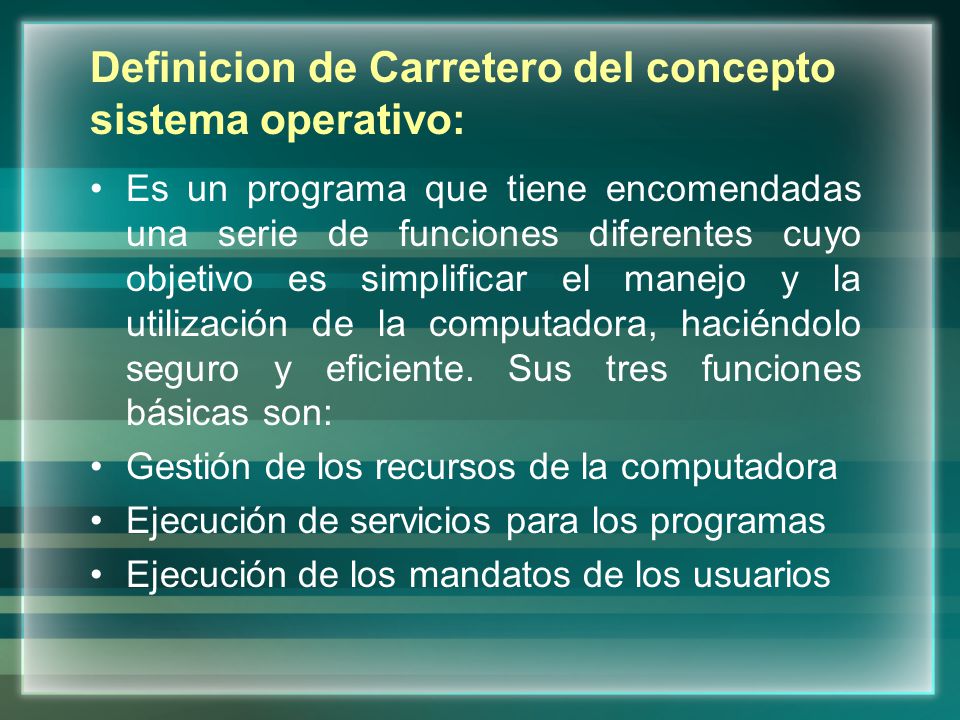 Definicion de Carretero del concepto sistema operativo:

• Es un programa que tiene encomendadas una serie de funciones diferentes cuyo objetivo es simplificar el manejo y la utilización de la computadora, haciéndolo seguro y eficiente. Sus tres funciones básicas son:
• Gestión de los recursos de la computadora
• Ejecución de servicios para los programas
• Ejecución de los mandatos de los usuarios